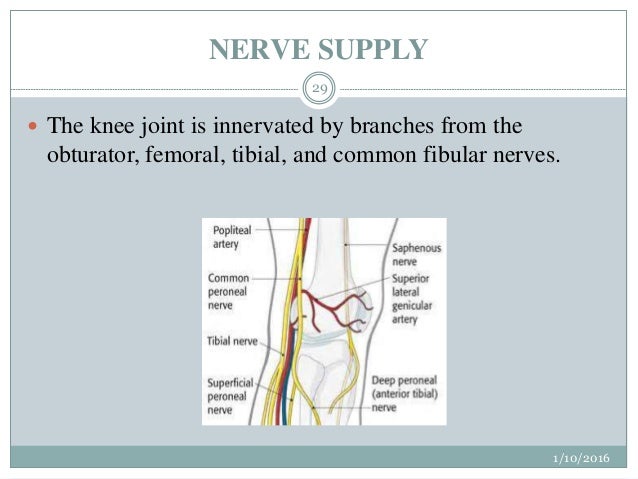 NERVE SUPPLY

29

The knee joint is innervated by branches from the obturator, femoral, tibial, and common fibular nerves.

Popliteal artery

Common peroneal nerve

Tibial nerve

Superficial peroneal nerve

Saphenous nerve

Superior lateral genicular artery

Deep peroneal (anterior tibial) nerve

1/10/2016